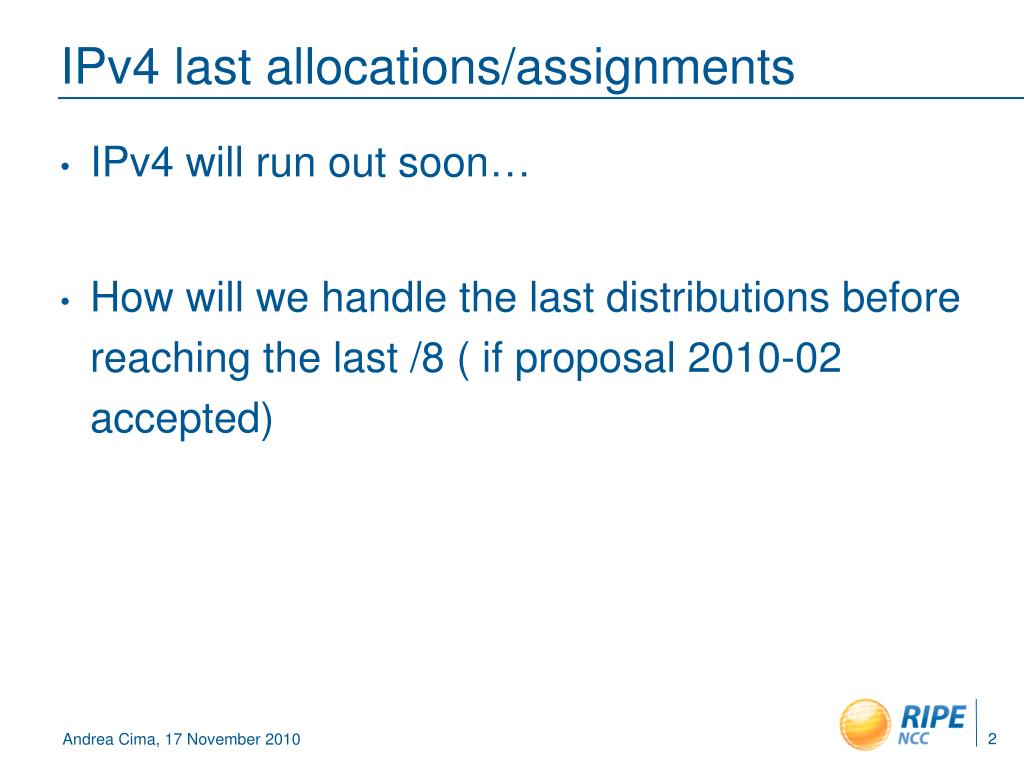 IPv4 last allocations/assignments

• IPv4 will run out soon…

• How will we handle the last distributions before reaching the last /8 ( if proposal 2010-02 accepted)

Andrea Cima, 17 November 2010

RIPE NCC

2